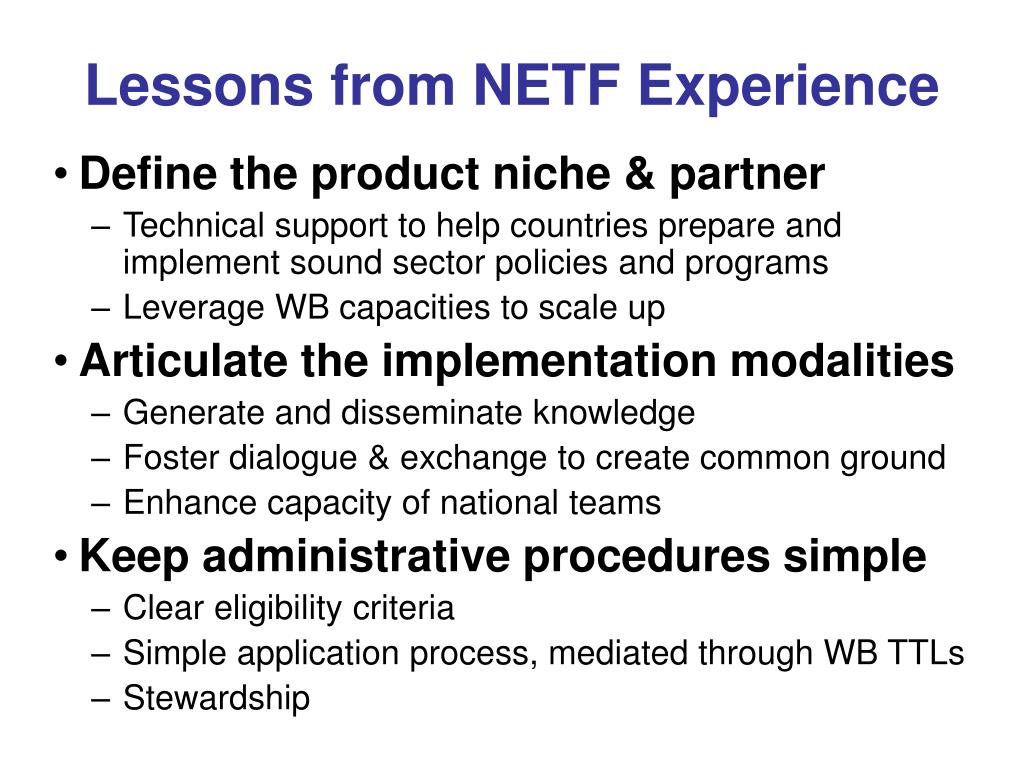 Lessons from NETF Experience

• Define the product niche & partner
– Technical support to help countries prepare and implement sound sector policies and programs
– Leverage WB capacities to scale up

• Articulate the implementation modalities
– Generate and disseminate knowledge
– Foster dialogue & exchange to create common ground
– Enhance capacity of national teams

• Keep administrative procedures simple
– Clear eligibility criteria
– Simple application process, mediated through WB TTLs
– Stewardship